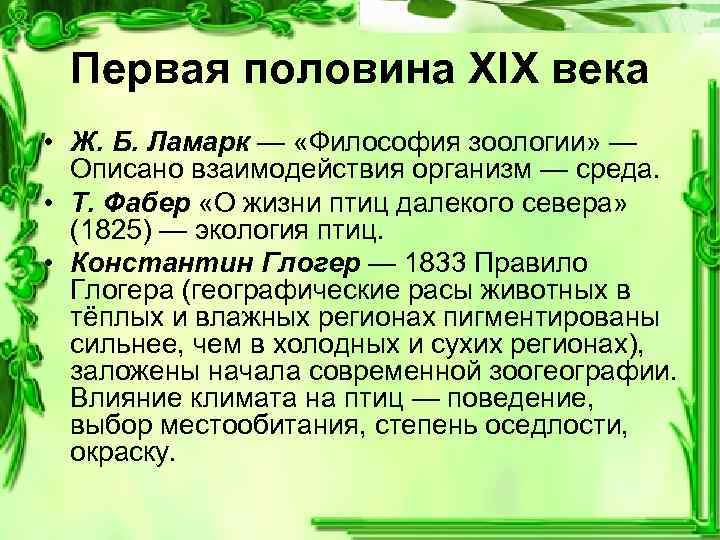 Первая половина XIX века

• Ж. Б. Ламарк — «Философия зоологии» — Описано взаимодействия организм — среда.
• Т. Фабер «О жизни птиц далекого севера» (1825) — экология птиц.
• Константин Глогер — 1833 Правило Глогера (географические расы животных в тёплых и влажных регионах пигментированы сильнее, чем в холодных и сухих регионах), заложены начала современной зоогеографии. Влияние климата на птиц — поведение, выбор местообитания, степень оседлости, окраску.